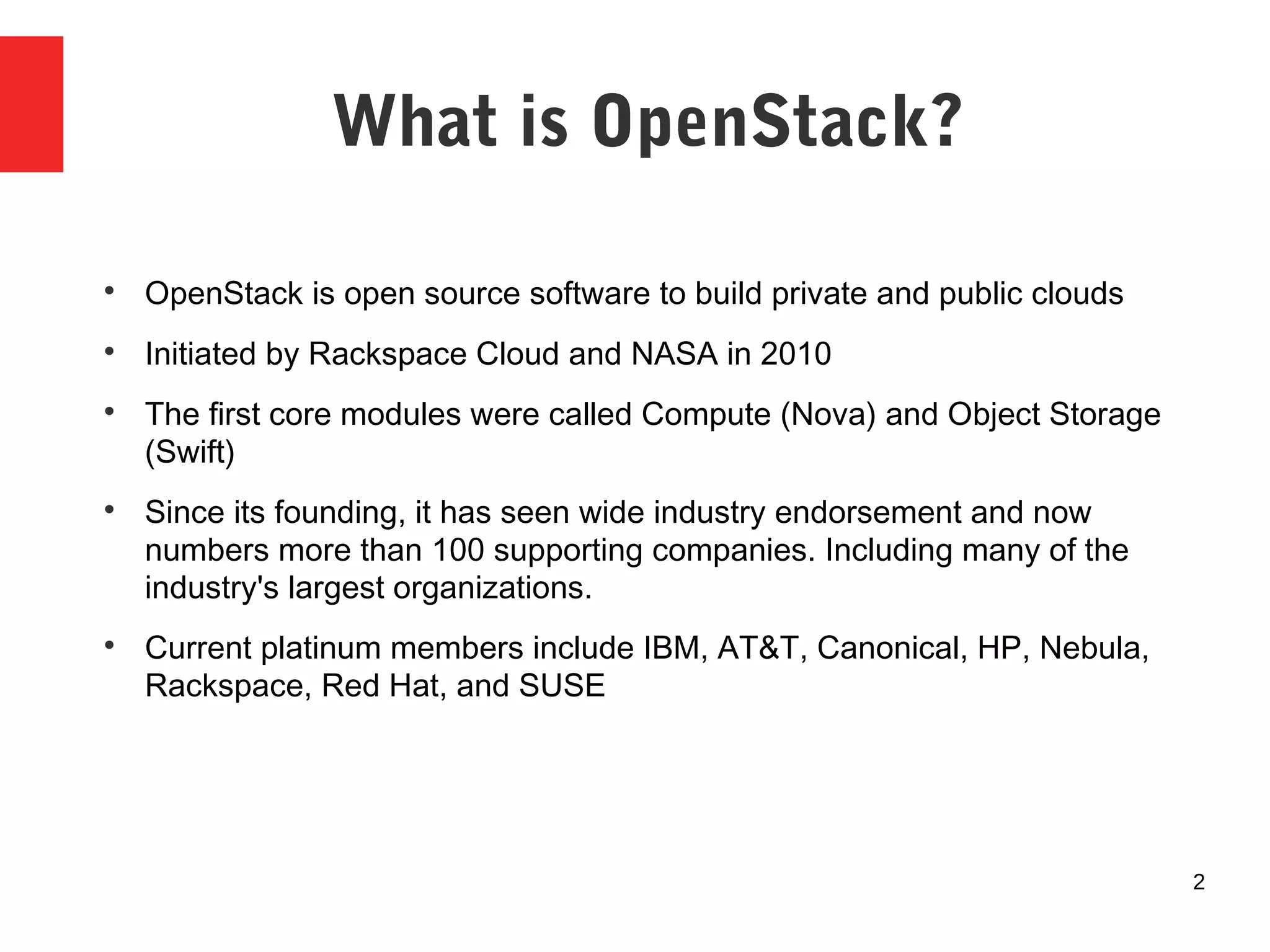 What is OpenStack?

• OpenStack is open source software to build private and public clouds

• Initiated by Rackspace Cloud and NASA in 2010

• The first core modules were called Compute (Nova) and Object Storage (Swift)

• Since its founding, it has seen wide industry endorsement and now numbers more than 100 supporting companies. Including many of the industry's largest organizations.

• Current platinum members include IBM, AT&T, Canonical, HP, Nebula, Rackspace, Red Hat, and SUSE

2